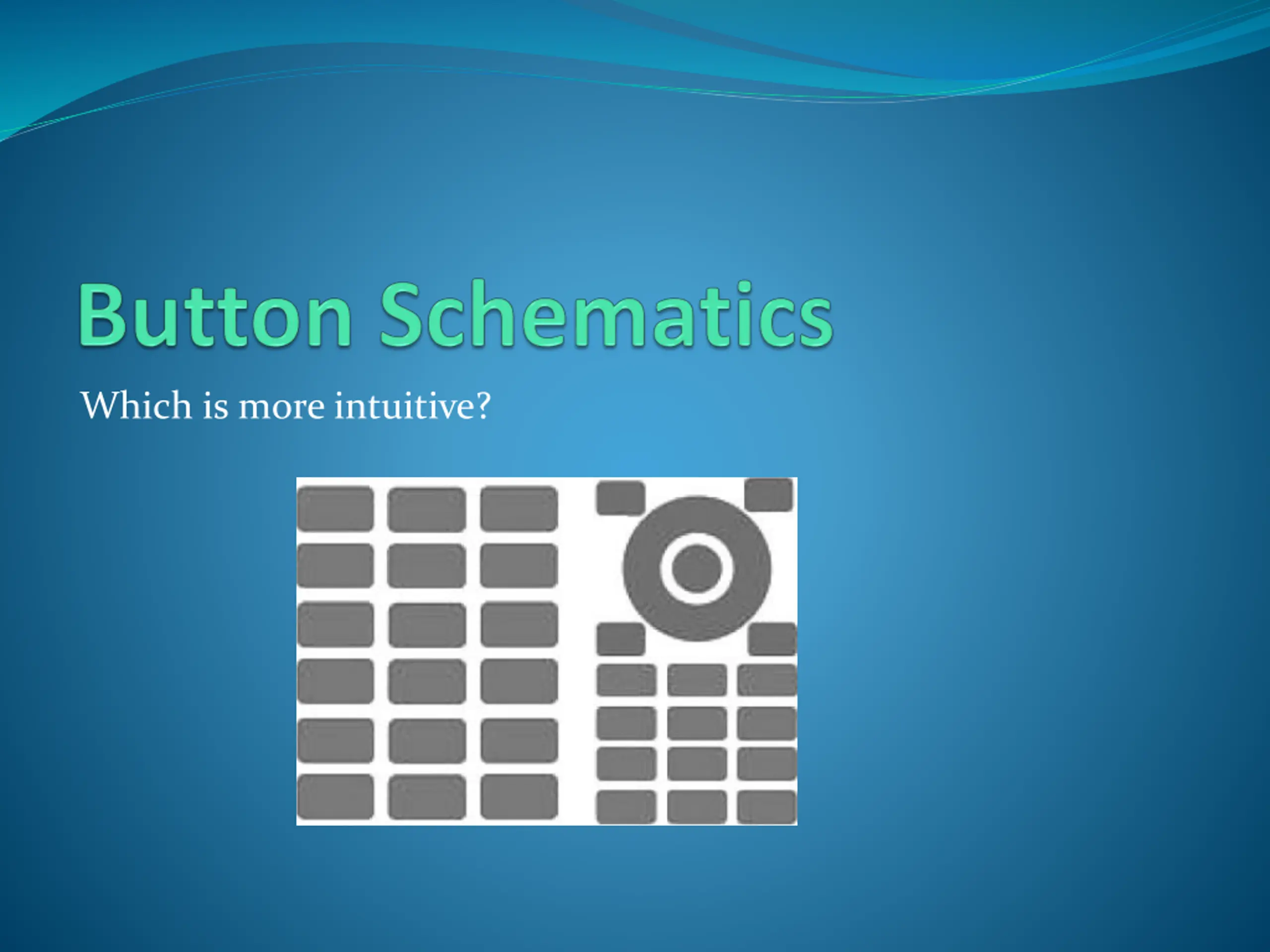 Button Schematics

Which is more intuitive?